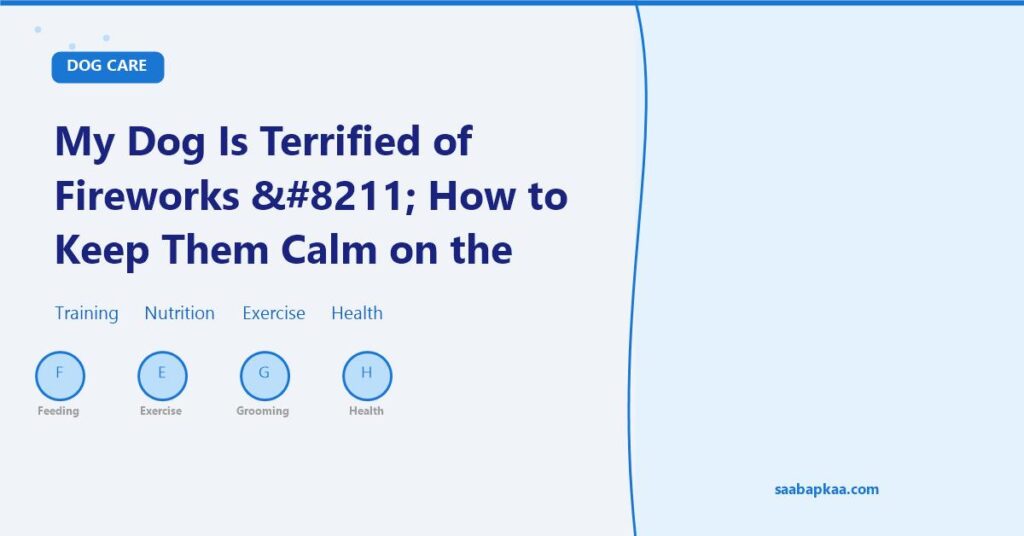 DOG CARE

My Dog Is Terrified of Fireworks &#8211; How to Keep Them Calm on the

Training Nutrition Exercise Health

F
Feeding

E
Exercise

G
Grooming

H
Health

saabapkaa.com